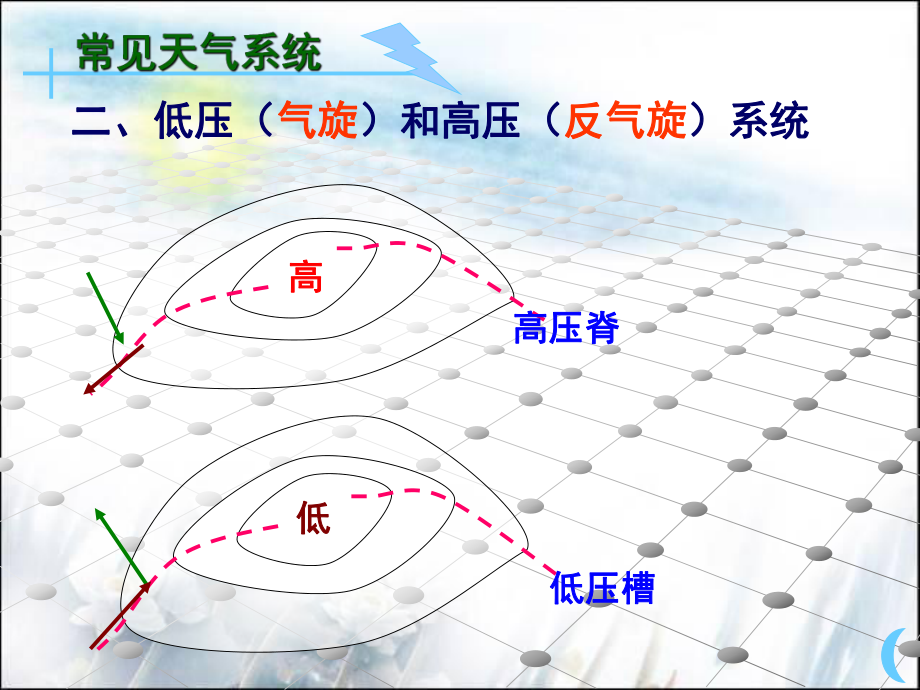 常见天气系统

二、低压（气旋）和高压（反气旋）系统

高

高压脊

低

低压槽